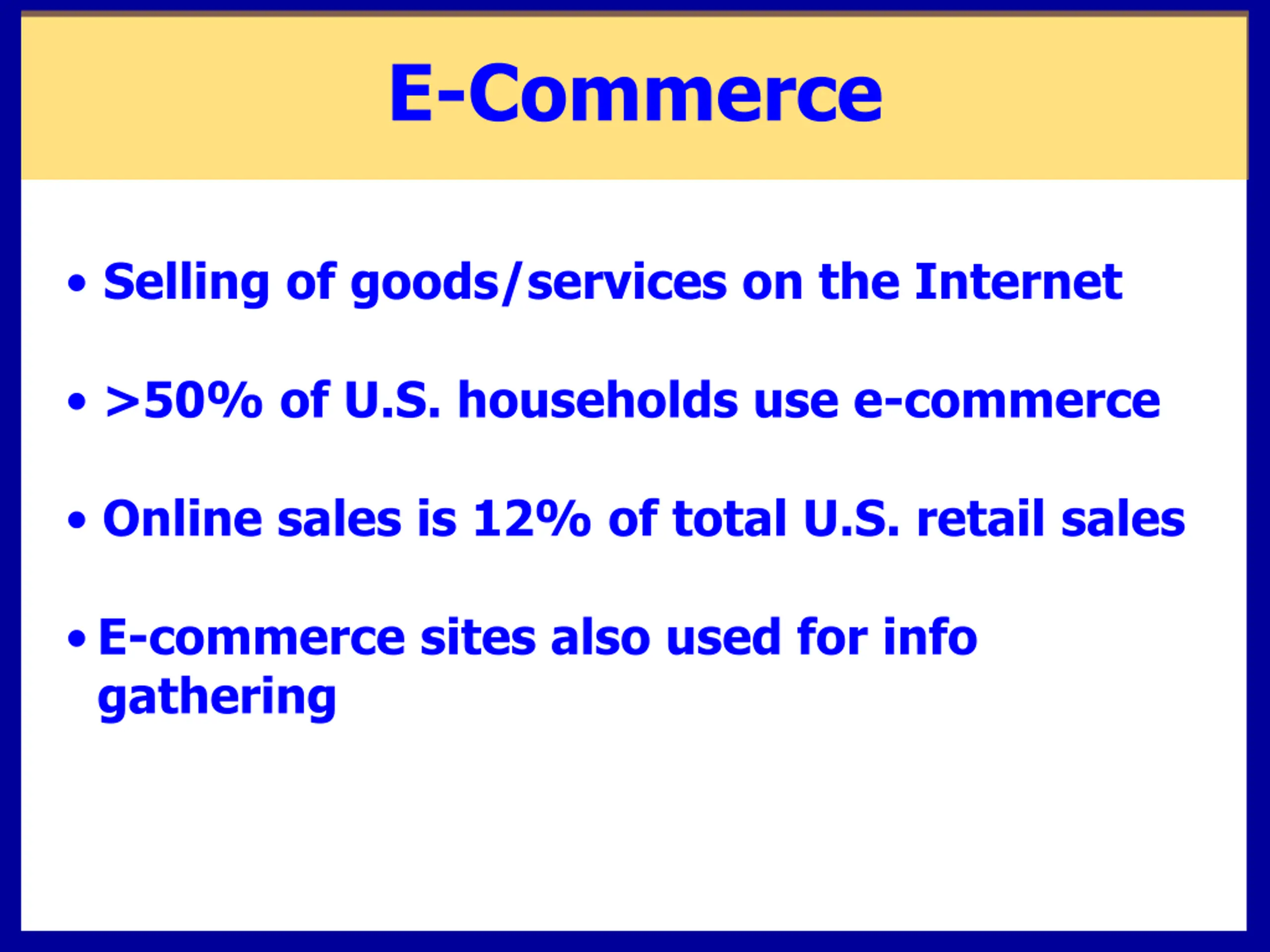 E-Commerce

• Selling of goods/services on the Internet

• >50% of U.S. households use e-commerce

• Online sales is 12% of total U.S. retail sales

• E-commerce sites also used for info gathering